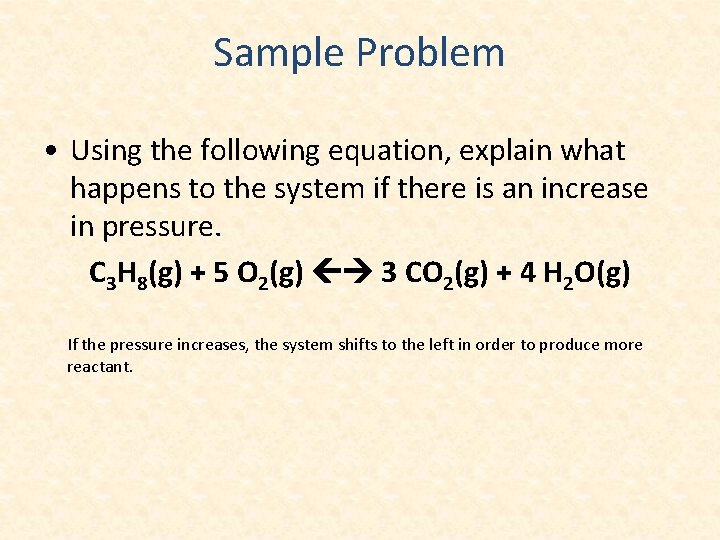 Sample Problem

• Using the following equation, explain what happens to the system if there is an increase in pressure.

$C_3H_8(g) + 5\ O_2(g) \leftrightarrow 3\ CO_2(g) + 4\ H_2O(g)$

If the pressure increases, the system shifts to the left in order to produce more reactant.